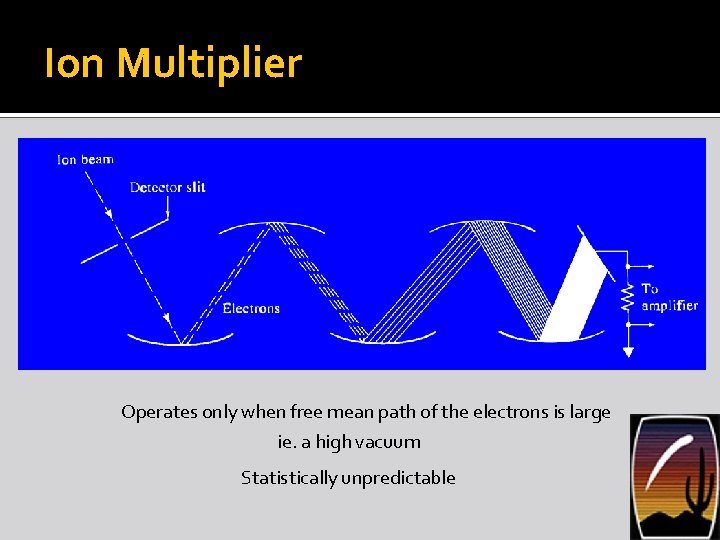 Ion Multiplier

Ion beam
Detector slit
Electrons
To amplifier

Operates only when free mean path of the electrons is large ie. a high vacuum

Statistically unpredictable